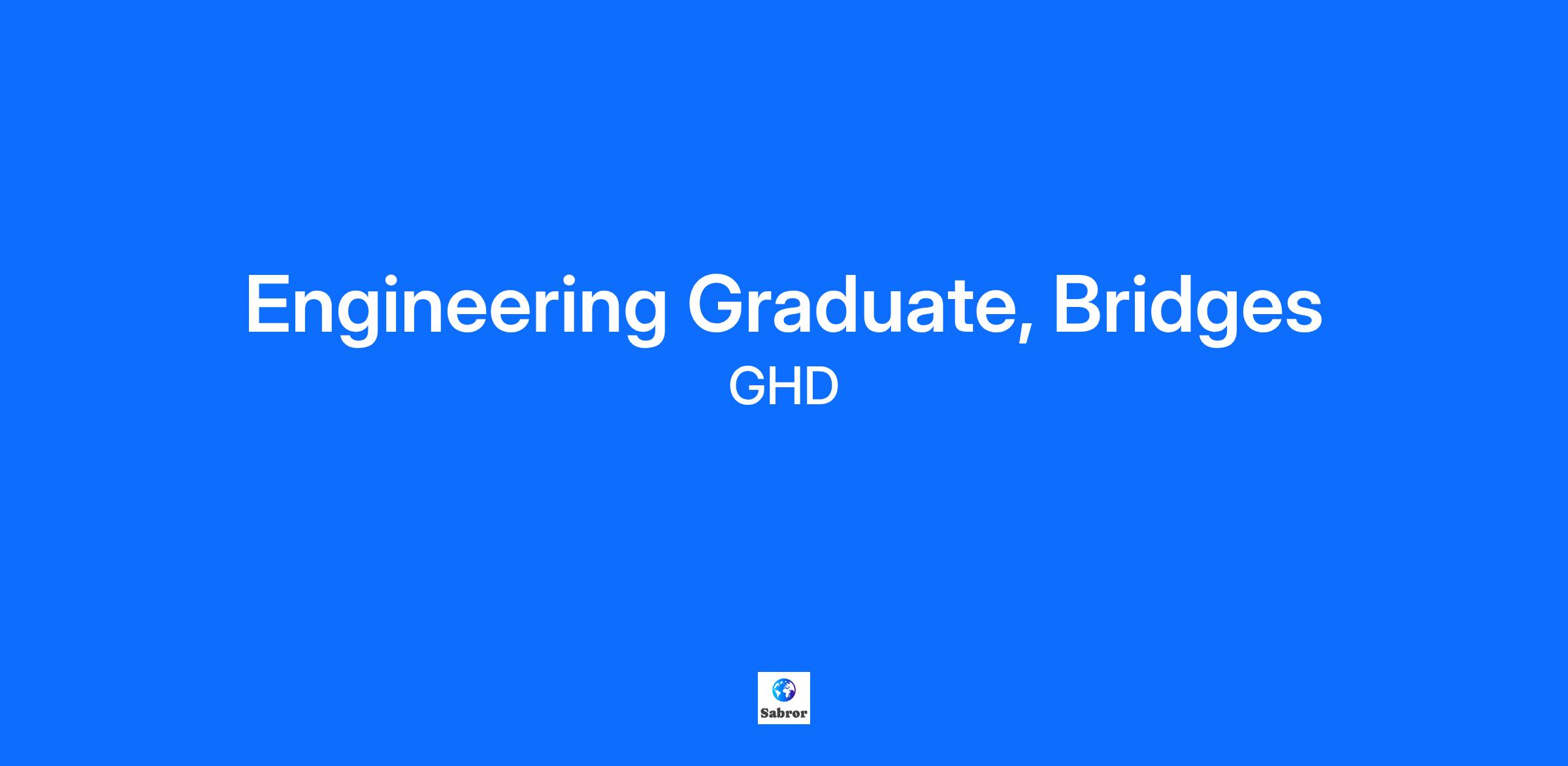 Engineering Graduate, Bridges
GHD

Sabror